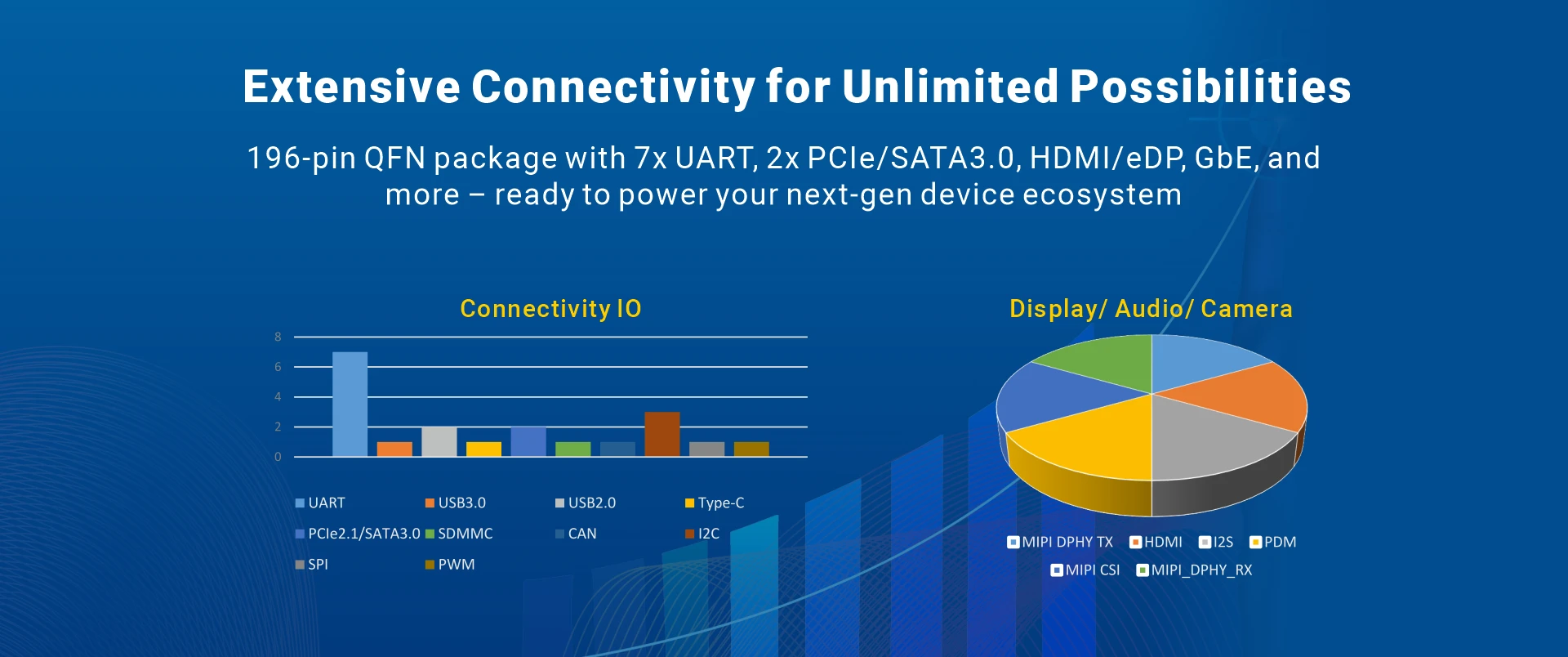 Extensive Connectivity for Unlimited Possibilities

196-pin QFN package with 7x UART, 2x PCIe/SATA3.0, HDMI/eDP, GbE, and more – ready to power your next-gen device ecosystem

Connectivity IO

8
6
4
2
0

UART
USB3.0
USB2.0
Type-C
PCIe2.1/SATA3.0
SDMMC
CAN
I2C
SPI
PWM

Display/ Audio/ Camera

MIPI DPHY TX
HDMI
I2S
PDM
MIPI CSI
MIPI_DPHY_RX